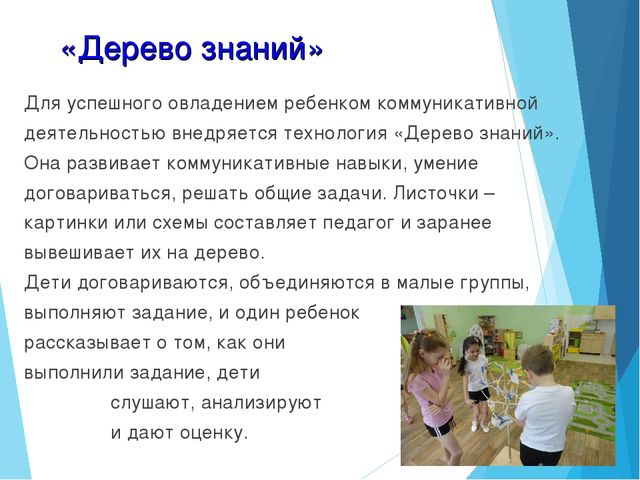 «Дерево знаний»

Для успешного овладением ребенком коммуникативной деятельностью внедряется технология «Дерево знаний». Она развивает коммуникативные навыки, умение договариваться, решать общие задачи. Листочки – картинки или схемы составляет педагог и заранее вывешивает их на дерево.
Дети договариваются, объединяются в малые группы, выполняют задание, и один ребенок рассказывает о том, как они выполнили задание, дети слушают, анализируют и дают оценку.